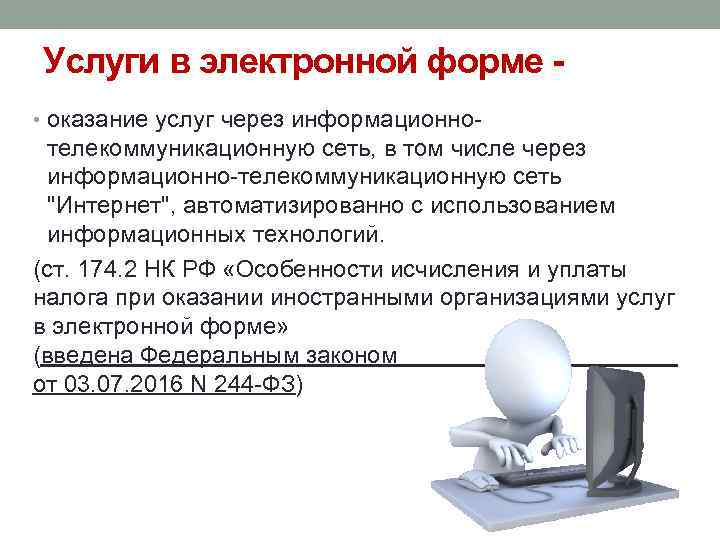 Услуги в электронной форме -

• оказание услуг через информационно-телекоммуникационную сеть, в том числе через информационно-телекоммуникационную сеть "Интернет", автоматизированно с использованием информационных технологий.

(ст. 174.2 НК РФ «Особенности исчисления и уплаты налога при оказании иностранными организациями услуг в электронной форме»
(введена Федеральным законом от 03.07.2016 N 244-ФЗ)